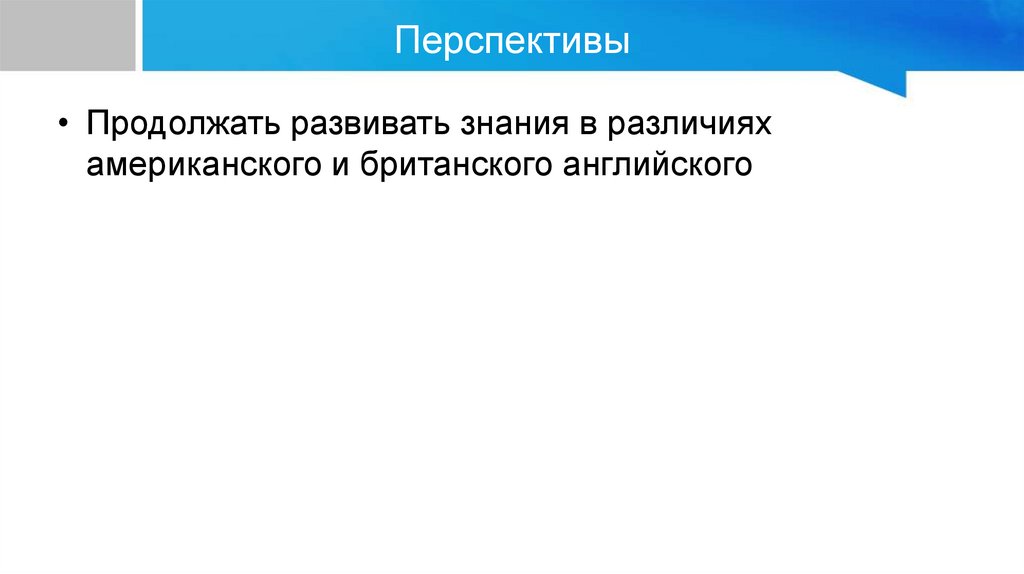 Перспективы

• Продолжать развивать знания в различиях американского и британского английского